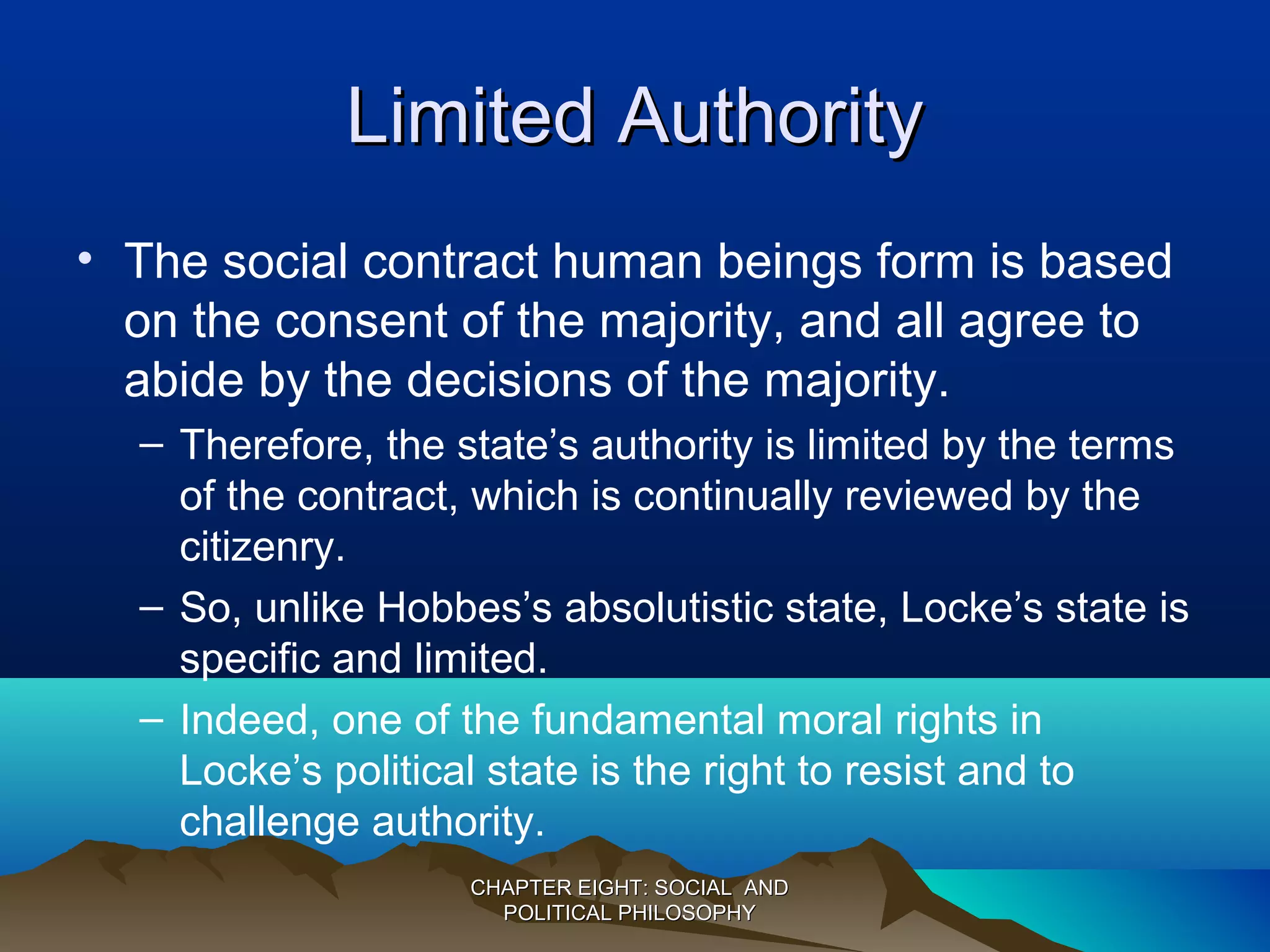 Limited Authority

• The social contract human beings form is based on the consent of the majority, and all agree to abide by the decisions of the majority.

– Therefore, the state’s authority is limited by the terms of the contract, which is continually reviewed by the citizenry.

– So, unlike Hobbes’s absolutistic state, Locke’s state is specific and limited.

– Indeed, one of the fundamental moral rights in Locke’s political state is the right to resist and to challenge authority.

CHAPTER EIGHT: SOCIAL AND POLITICAL PHILOSOPHY